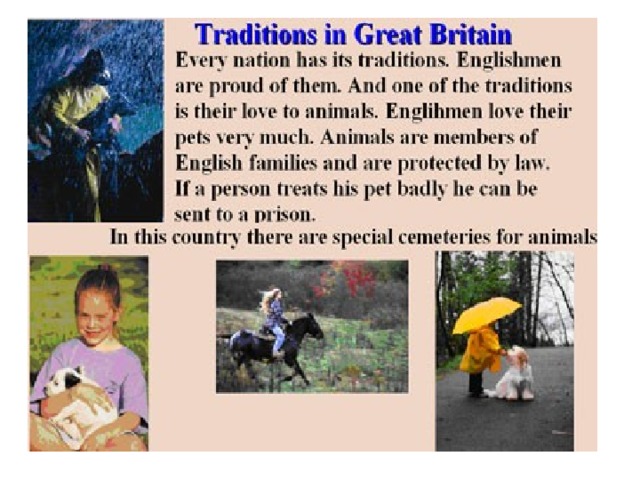 Traditions in Great Britain

Every nation has its traditions. Englishmen are proud of them. And one of the traditions is their love to animals. Englihmen love their pets very much. Animals are members of English families and are protected by law. If a person treats his pet badly he can be sent to a prison.

In this country there are special cemeteries for animals